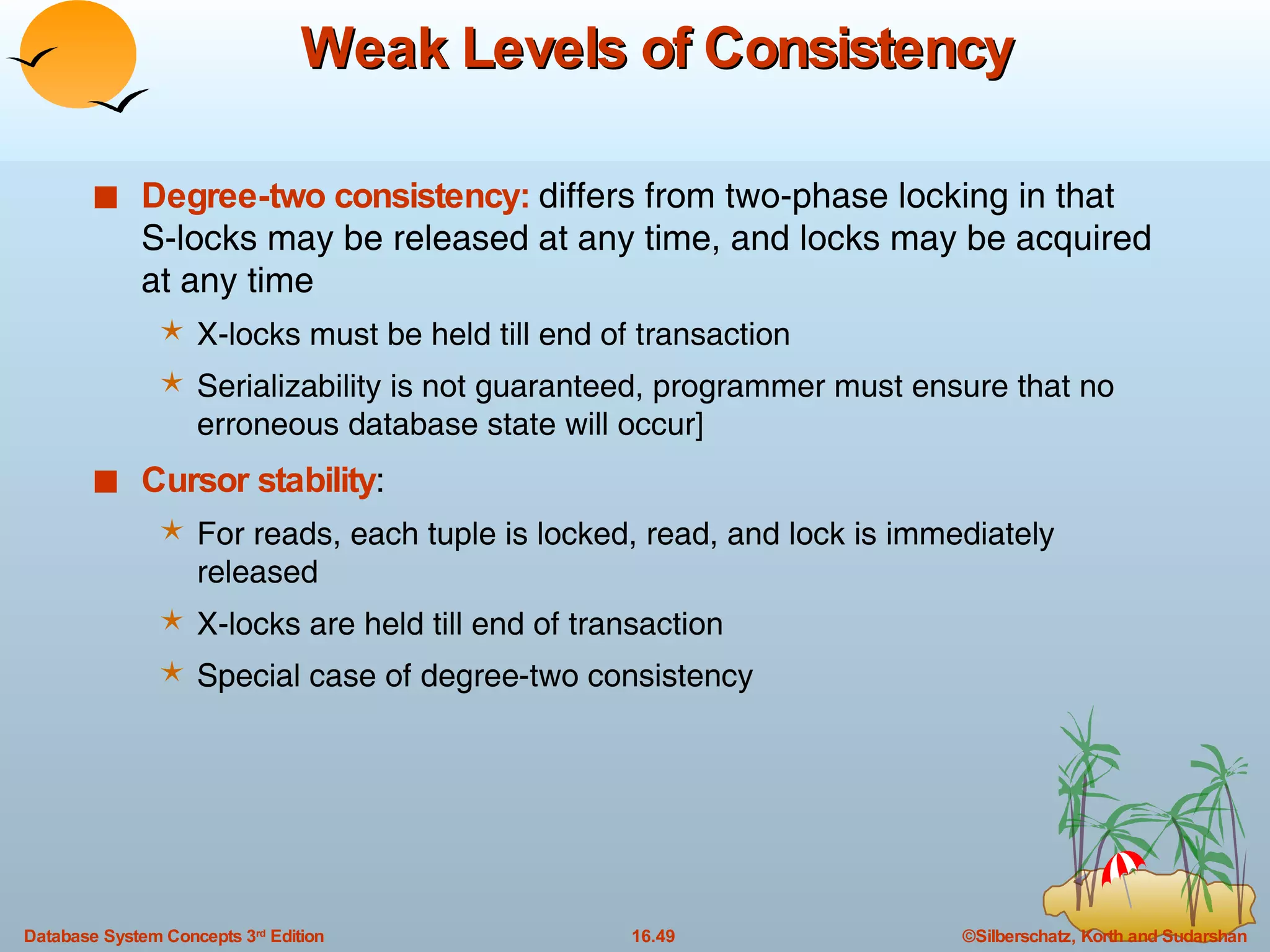 Weak Levels of Consistency

■ Degree-two consistency: differs from two-phase locking in that S-locks may be released at any time, and locks may be acquired at any time

★ X-locks must be held till end of transaction

★ Serializability is not guaranteed, programmer must ensure that no erroneous database state will occur]

■ Cursor stability:

★ For reads, each tuple is locked, read, and lock is immediately released

★ X-locks are held till end of transaction

★ Special case of degree-two consistency

Database System Concepts 3rd Edition 16.49 ©Silberschatz, Korth and Sudarshan